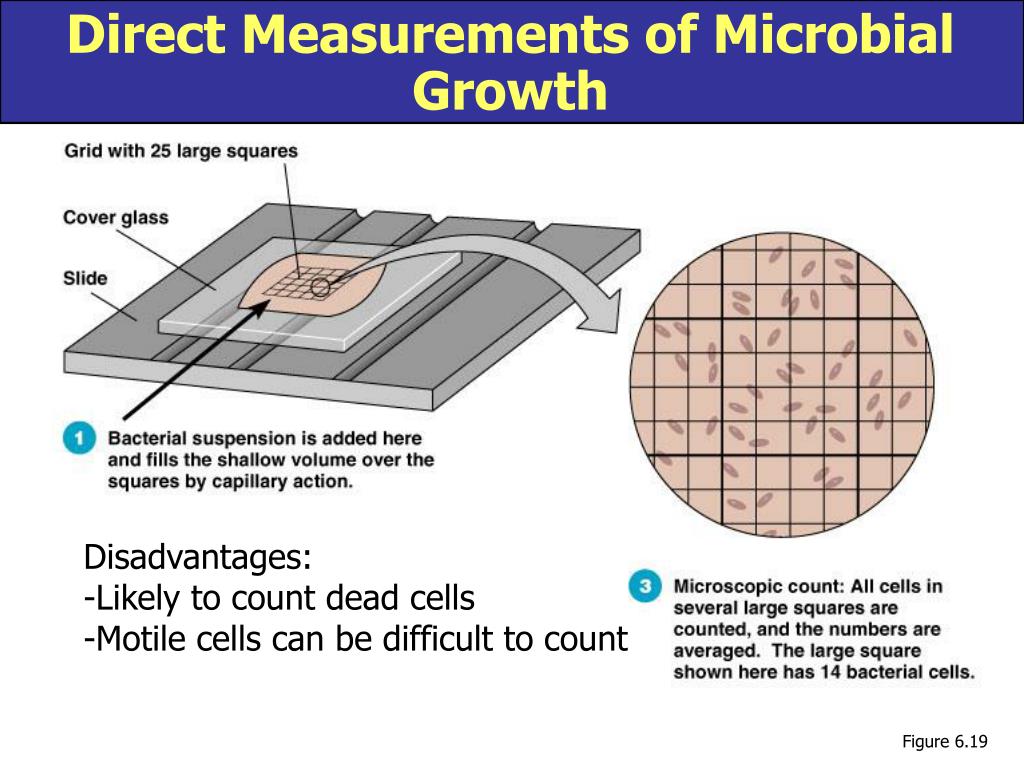 Direct Measurements of Microbial Growth

Grid with 25 large squares

Cover glass

Slide

1 Bacterial suspension is added here and fills the shallow volume over the squares by capillary action.

Disadvantages:
-Likely to count dead cells
-Motile cells can be difficult to count

3 Microscopic count: All cells in several large squares are counted, and the numbers are averaged. The large square shown here has 14 bacterial cells.

Figure 6.19